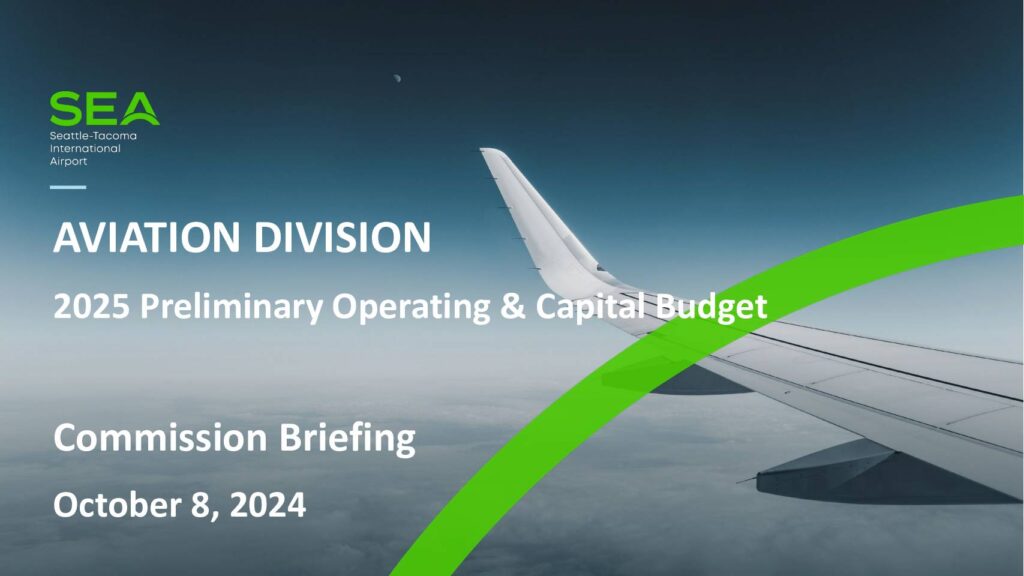 SEA
Seattle-Tacoma International Airport

AVIATION DIVISION

2025 Preliminary Operating & Capital Budget

Commission Briefing

October 8, 2024